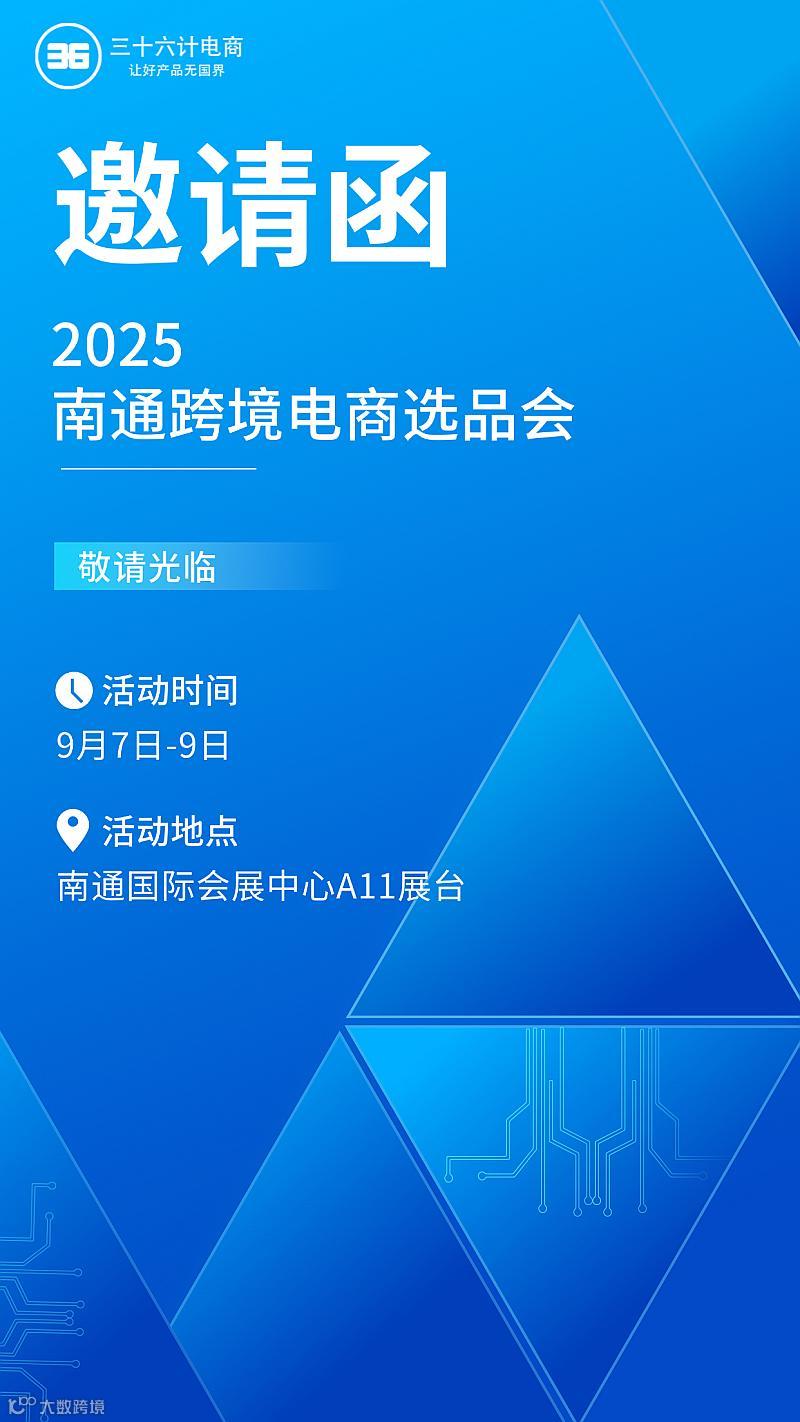 36 三十六计电商
让好产品无国界

邀请函

2025
南通跨境电商选品会

敬请光临

活动时间
9月7日-9日

活动地点
南通国际会展中心A11展台

大数跨境